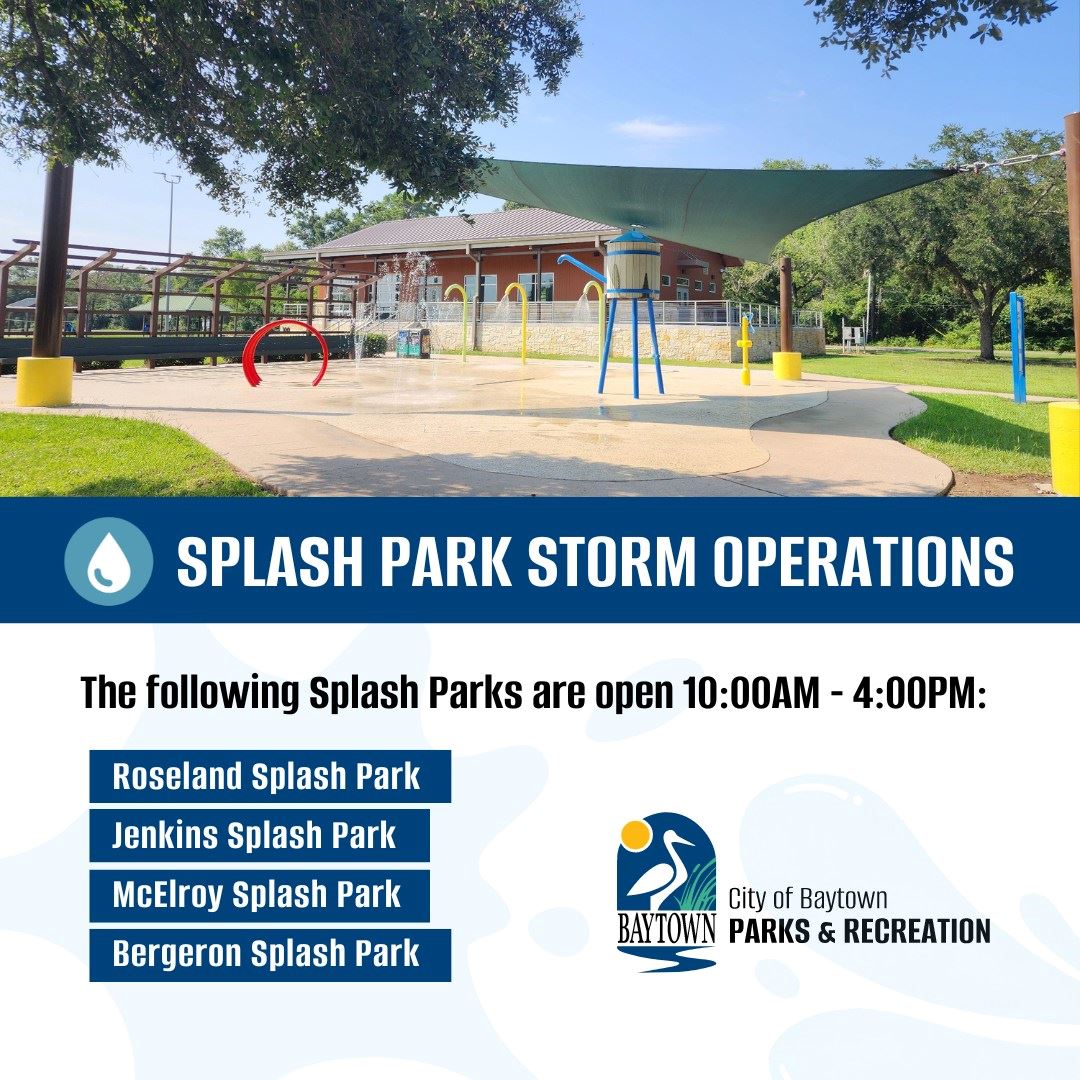 SPLASH PARK STORM OPERATIONS

The following Splash Parks are open 10:00AM - 4:00PM:

Roseland Splash Park
Jenkins Splash Park
McElroy Splash Park
Bergeron Splash Park

BAYTOWN
City of Baytown
PARKS & RECREATION